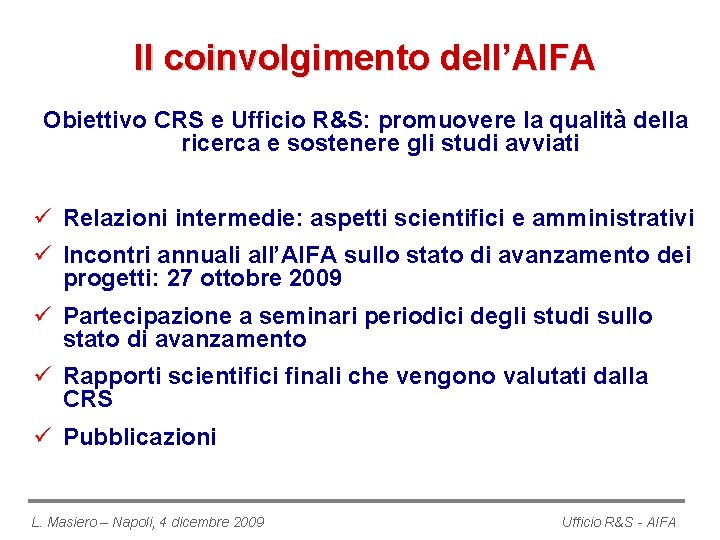 Il coinvolgimento dell'AIFA

Obiettivo CRS e Ufficio R&S: promuovere la qualità della ricerca e sostenere gli studi avviati

✓ Relazioni intermedie: aspetti scientifici e amministrativi

✓ Incontri annuali all'AIFA sullo stato di avanzamento dei progetti: 27 ottobre 2009

✓ Partecipazione a seminari periodici degli studi sullo stato di avanzamento

✓ Rapporti scientifici finali che vengono valutati dalla CRS

✓ Pubblicazioni

L. Masiero – Napoli, 4 dicembre 2009

Ufficio R&S - AIFA